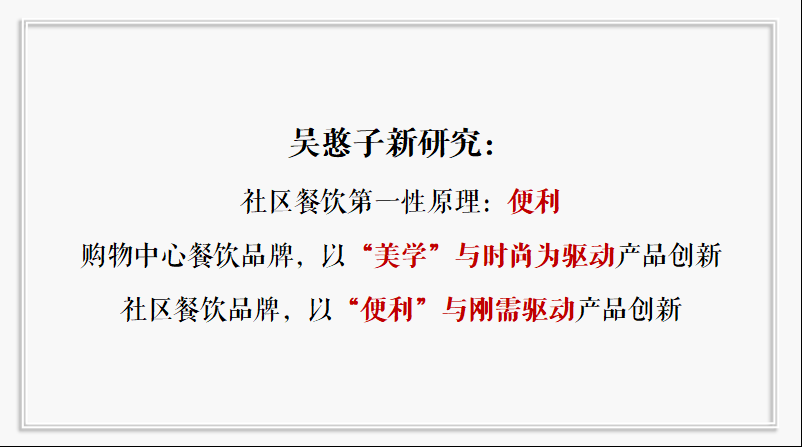 吴憨子新研究：

社区餐饮第一性原理：便利

购物中心餐饮品牌，以“美学”与时尚为驱动产品创新

社区餐饮品牌，以“便利”与刚需驱动产品创新